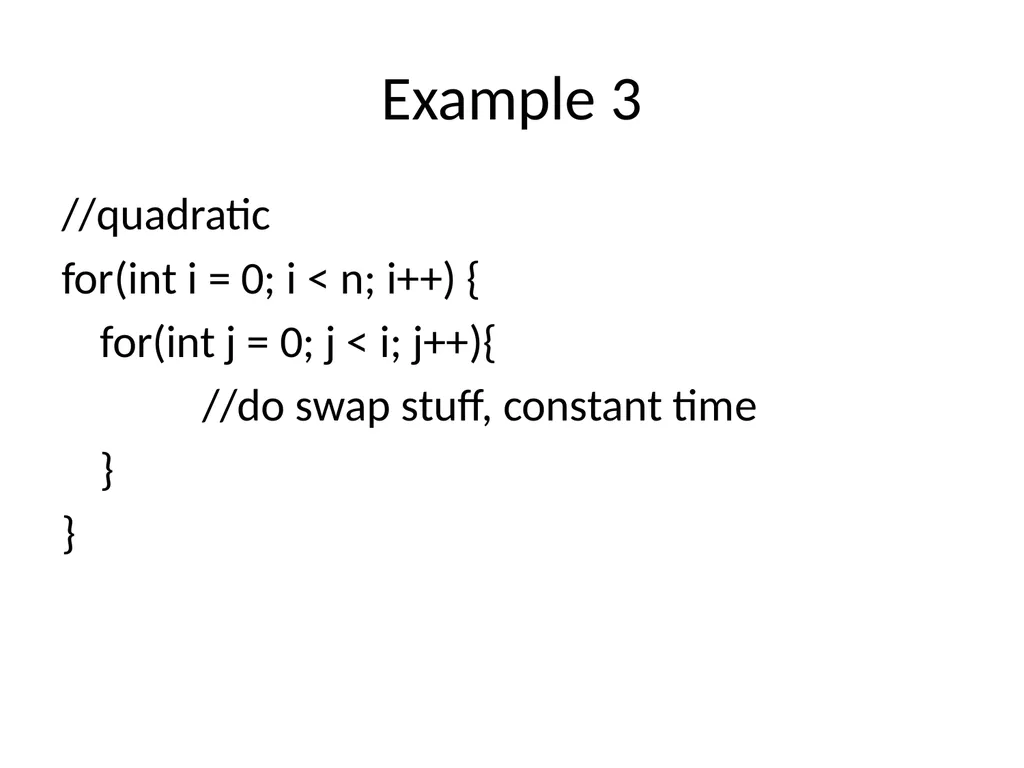 Example 3

//quadratic
for(int i = 0; i < n; i++) {
for(int j = 0; j < i; j++){
//do swap stuff, constant time
}
}